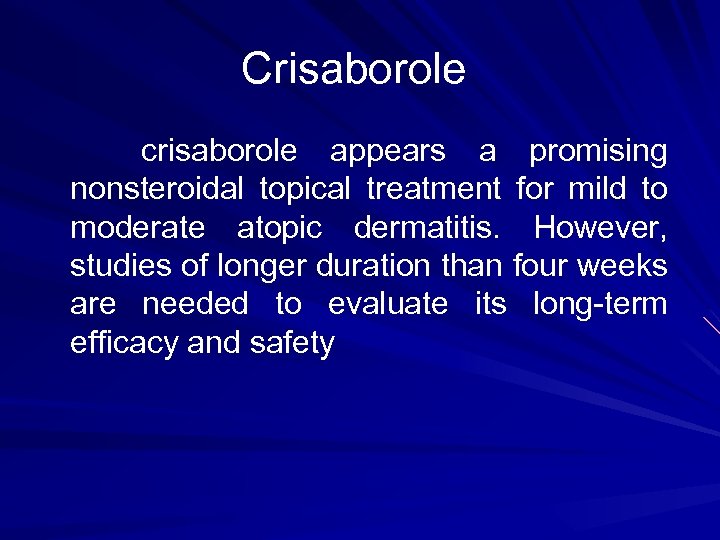 Crisaborole

crisaborole appears a promising nonsteroidal topical treatment for mild to moderate atopic dermatitis. However, studies of longer duration than four weeks are needed to evaluate its long-term efficacy and safety